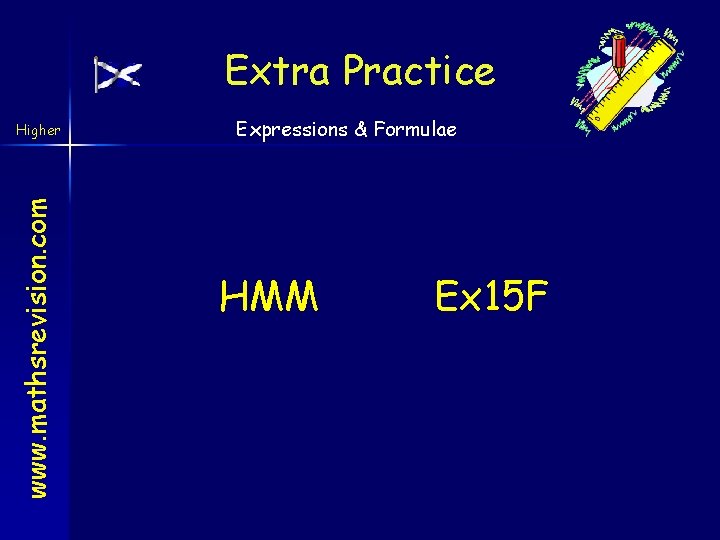 Extra Practice

Higher

Expressions & Formulae

www.mathsrevision.com

HMM Ex15F